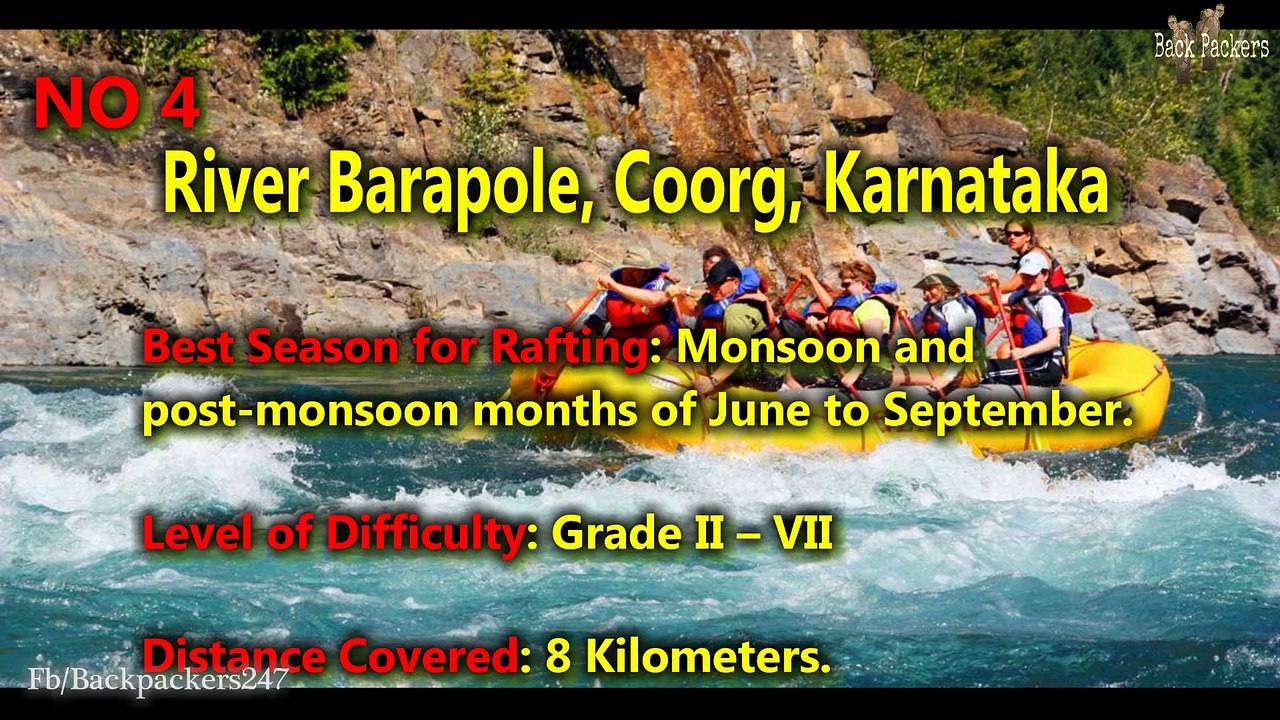 Back Packers

NO 4

River Barapole, Coorg, Karnataka

Best Season for Rafting: Monsoon and post-monsoon months of June to September.

Level of Difficulty: Grade II – VII

Distance Covered: 8 Kilometers.

Fb/Backpackers247